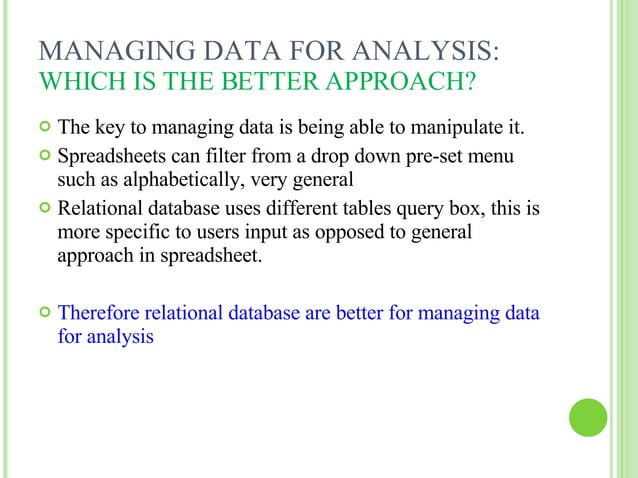 MANAGING DATA FOR ANALYSIS:
WHICH IS THE BETTER APPROACH?

The key to managing data is being able to manipulate it.

Spreadsheets can filter from a drop down pre-set menu such as alphabetically, very general

Relational database uses different tables query box, this is more specific to users input as opposed to general approach in spreadsheet.

Therefore relational database are better for managing data for analysis